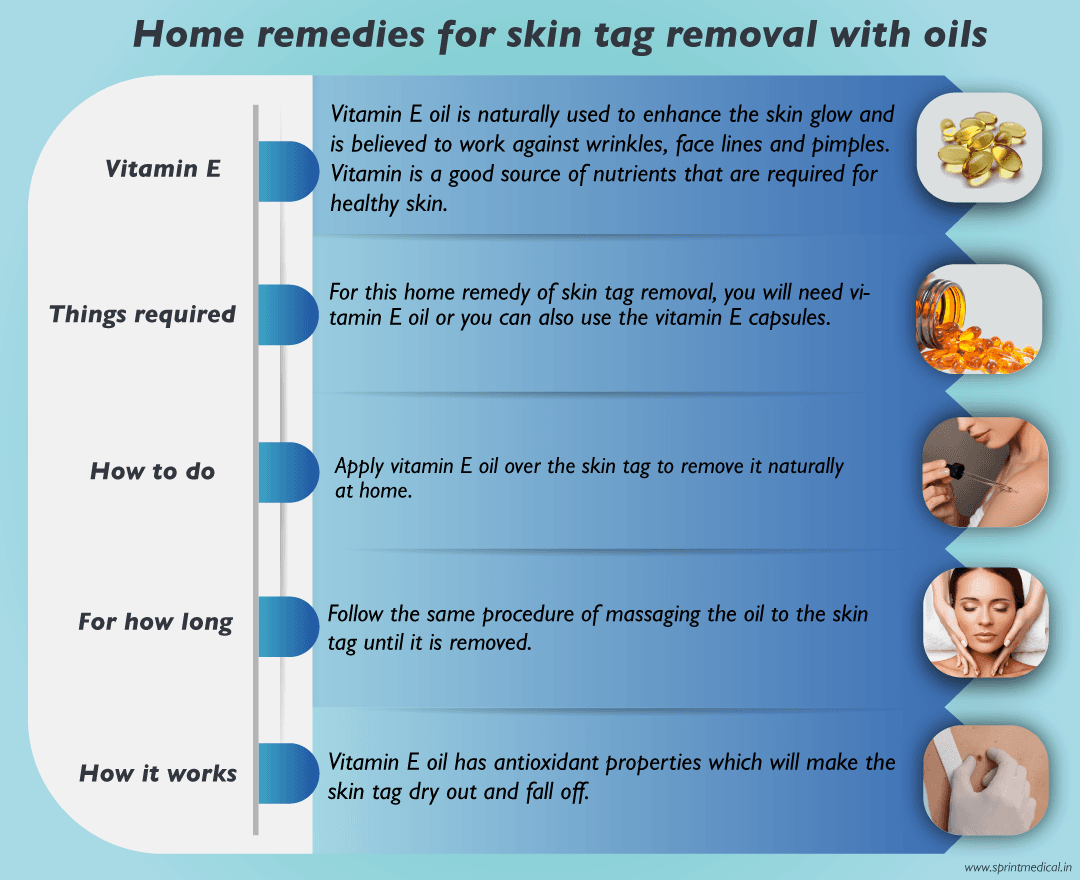 Home remedies for skin tag removal with oils

Vitamin E

Vitamin E oil is naturally used to enhance the skin glow and is believed to work against wrinkles, face lines and pimples. Vitamin is a good source of nutrients that are required for healthy skin.

Things required

For this home remedy of skin tag removal, you will need vitamin E oil or you can also use the vitamin E capsules.

How to do

Apply vitamin E oil over the skin tag to remove it naturally at home.

For how long

Follow the same procedure of massaging the oil to the skin tag until it is removed.

How it works

Vitamin E oil has antioxidant properties which will make the skin tag dry out and fall off.

www.sprintmedical.in